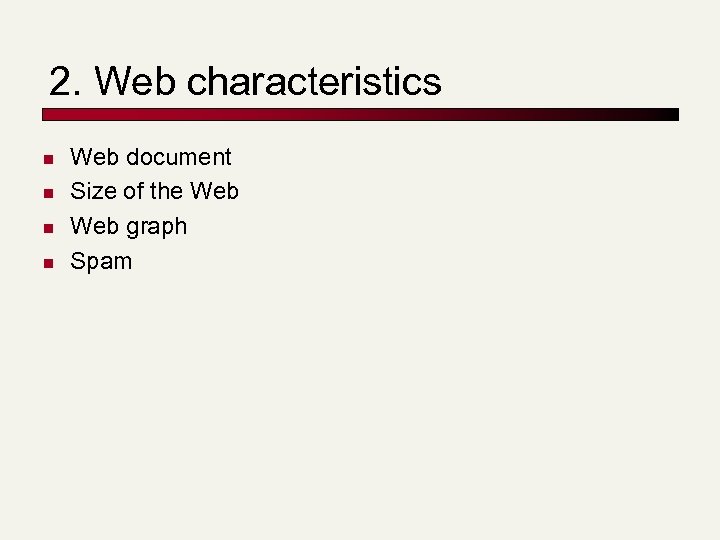 2. Web characteristics

- Web document
- Size of the Web
- Web graph
- Spam